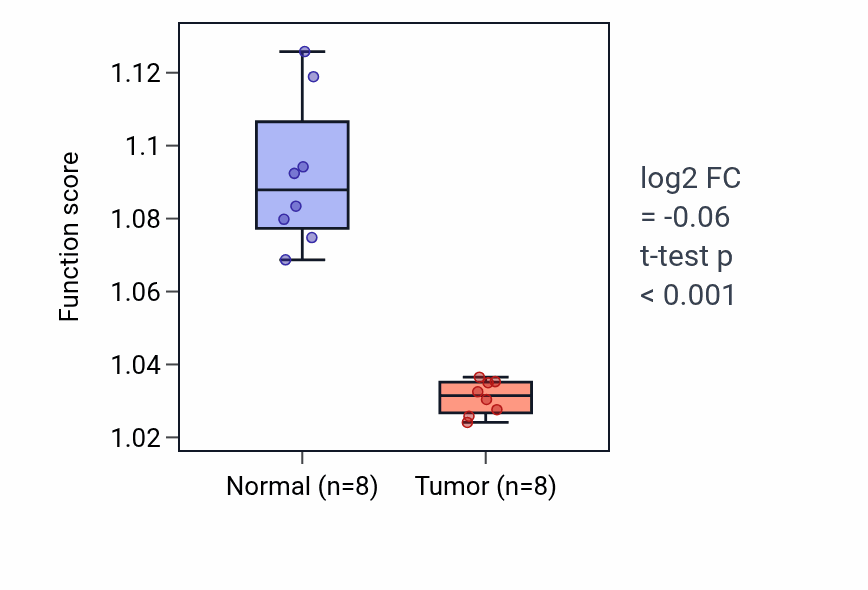 Function score

1.12
1.1
1.08
1.06
1.04
1.02

Normal (n=8)
Tumor (n=8)

log2 FC
= -0.06
t-test p
< 0.001